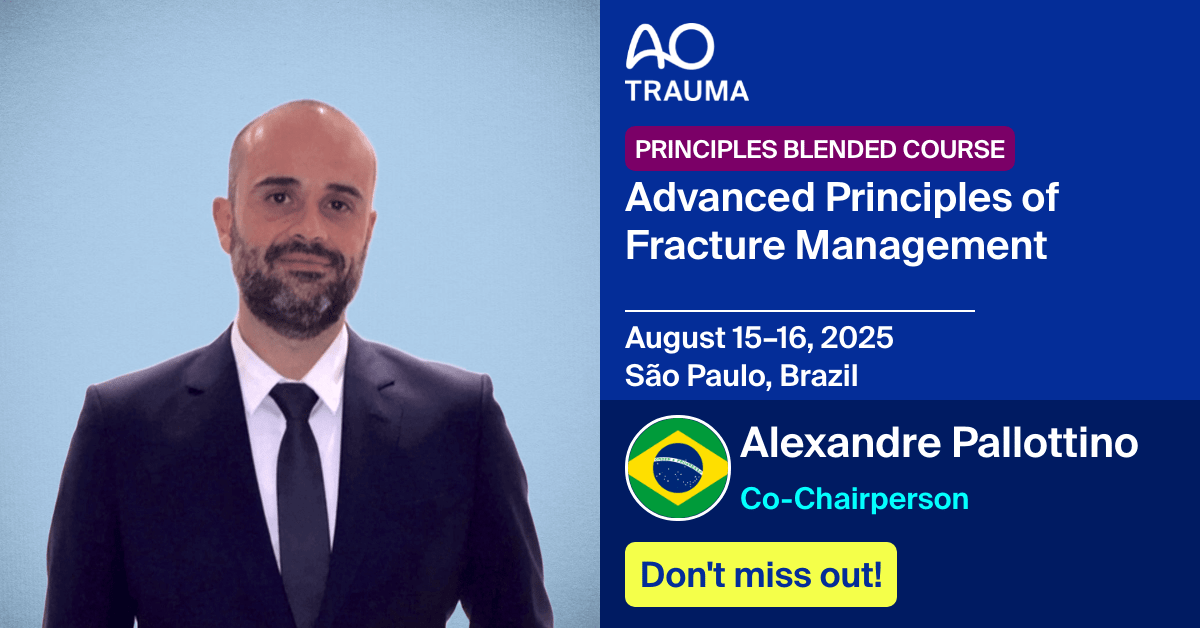 AO
TRAUMA

PRINCIPLES BLENDED COURSE

Advanced Principles of Fracture Management

August 15–16, 2025
São Paulo, Brazil

Alexandre Pallottino
Co-Chairperson

Don't miss out!